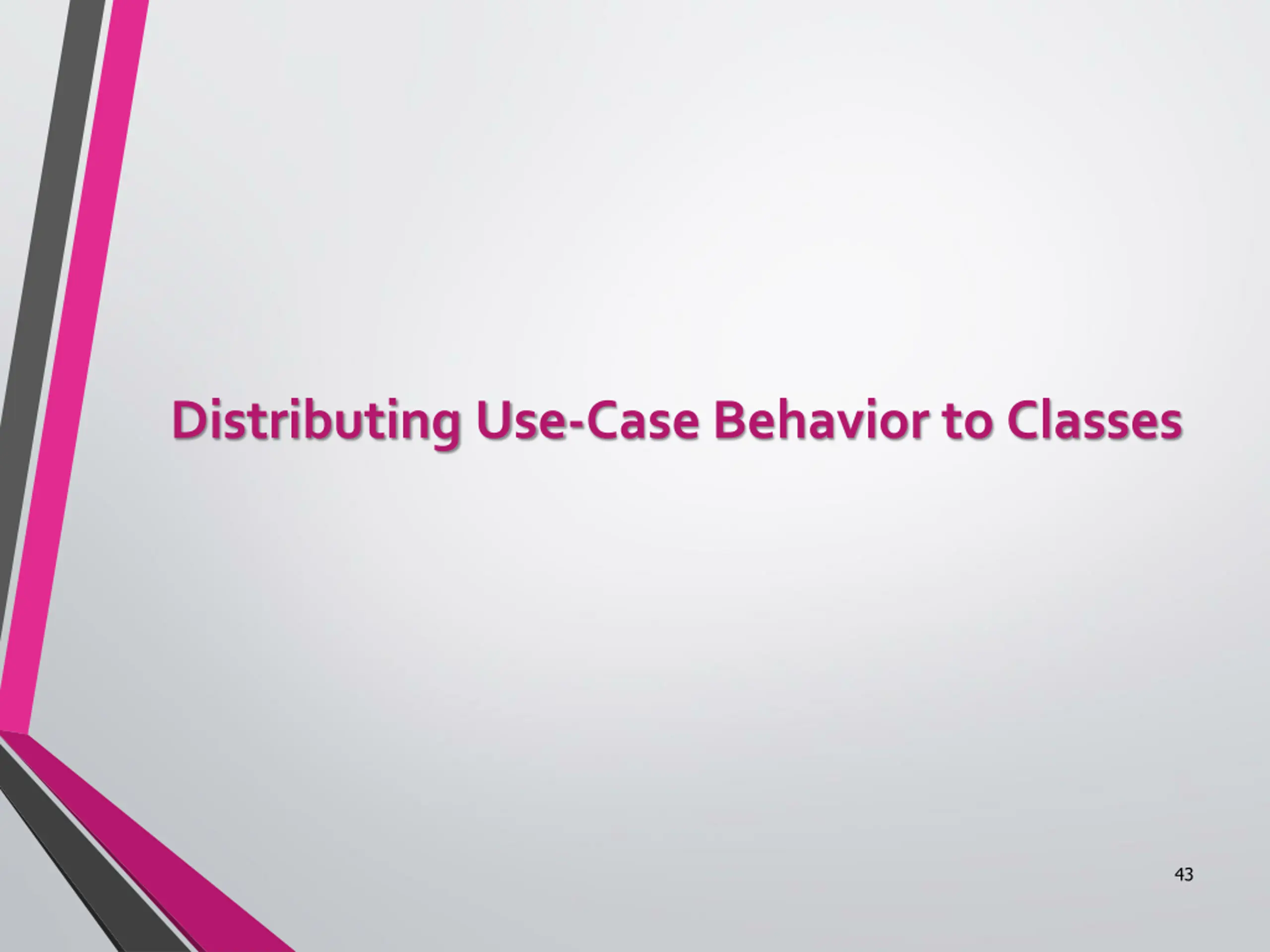 Distributing Use-Case Behavior to Classes

43